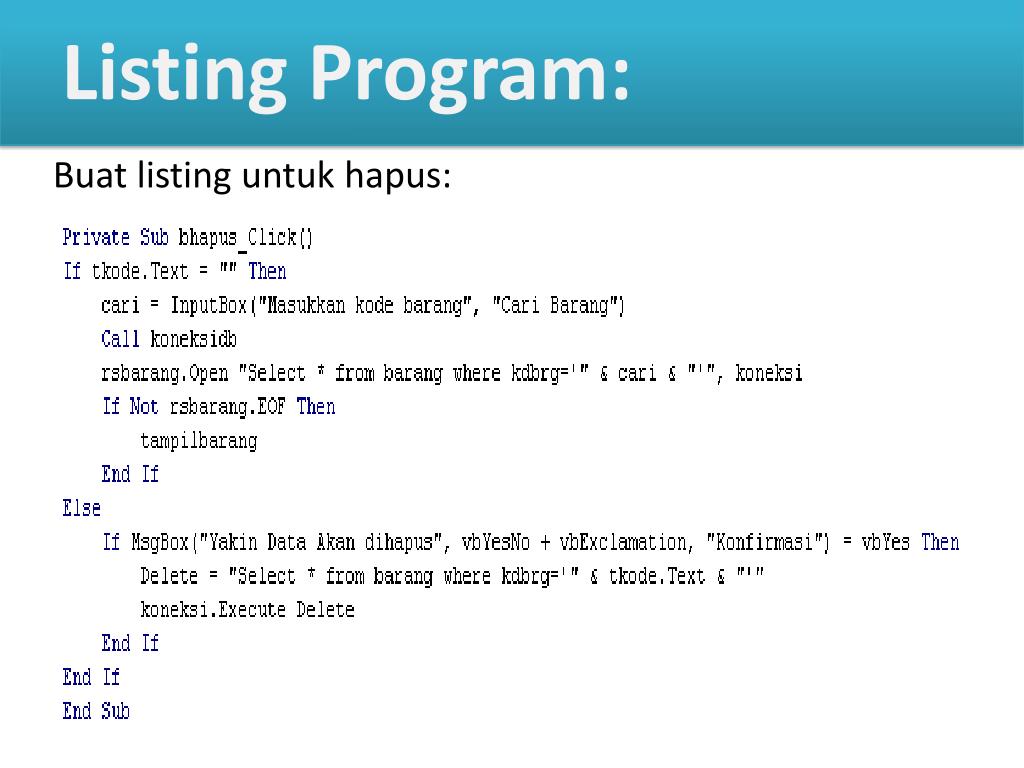 Listing Program:

Buat listing untuk hapus:

Private Sub bhapus_Click()
If tkode.Text = "" Then
cari = InputBox("Masukkan kode barang", "Cari Barang")
Call koneksidb
rsbarang.Open "Select * from barang where kdbrg='" & cari & "'", koneksi
If Not rsbarang.EOF Then
tampilbarang
End If
Else
If MsgBox("Yakin Data Akan dihapus", vbYesNo + vbExclamation, "Konfirmasi") = vbYes Then
Delete = "Select * from barang where kdbrg='" & tkode.Text & "'"
koneksi.Execute Delete
End If
End If
End Sub